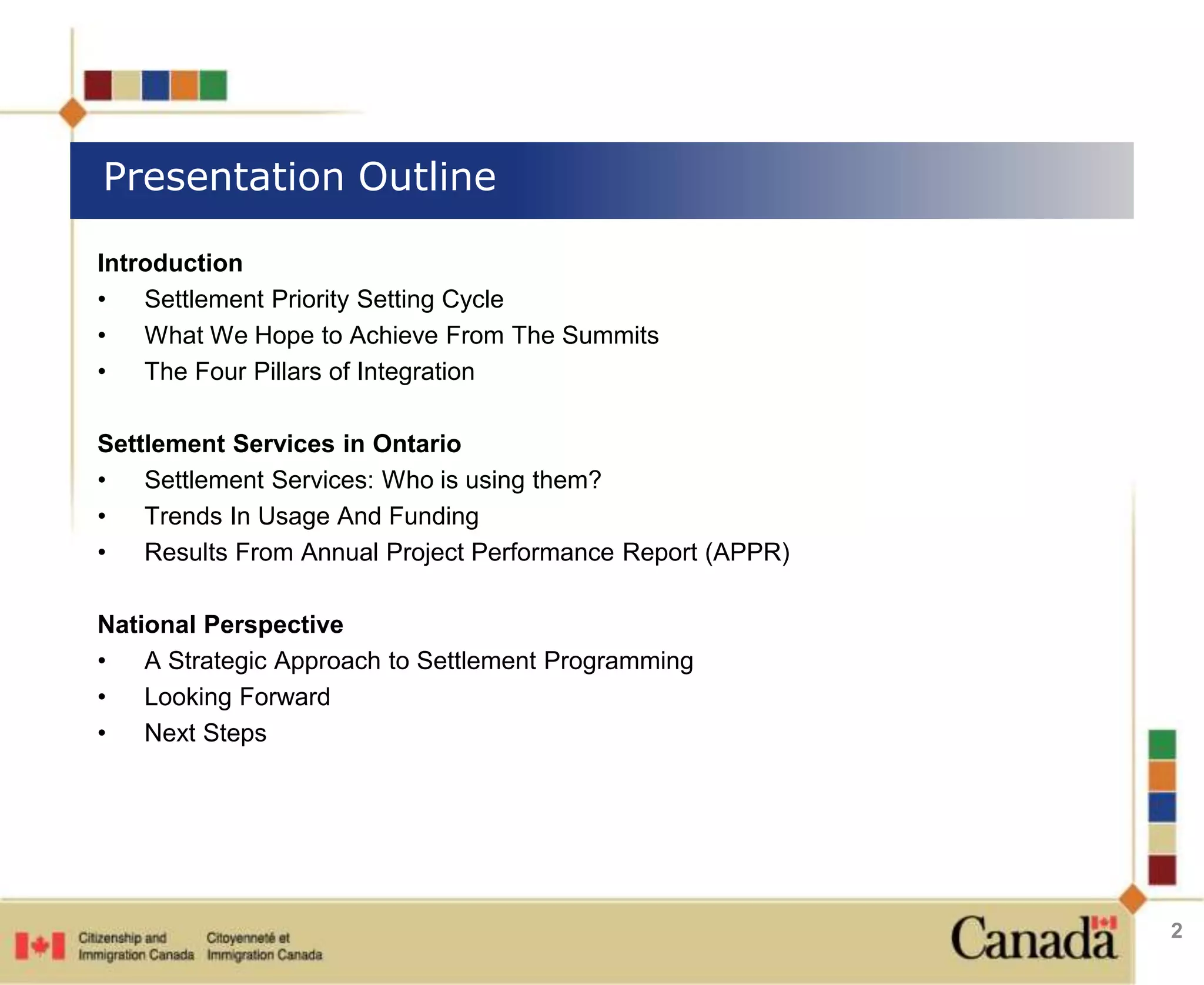 Presentation Outline

Introduction
• Settlement Priority Setting Cycle
• What We Hope to Achieve From The Summits
• The Four Pillars of Integration

Settlement Services in Ontario
• Settlement Services: Who is using them?
• Trends In Usage And Funding
• Results From Annual Project Performance Report (APPR)

National Perspective
• A Strategic Approach to Settlement Programming
• Looking Forward
• Next Steps

Citizenship and Immigration Canada Citoyenneté et Immigration Canada

Canada

2